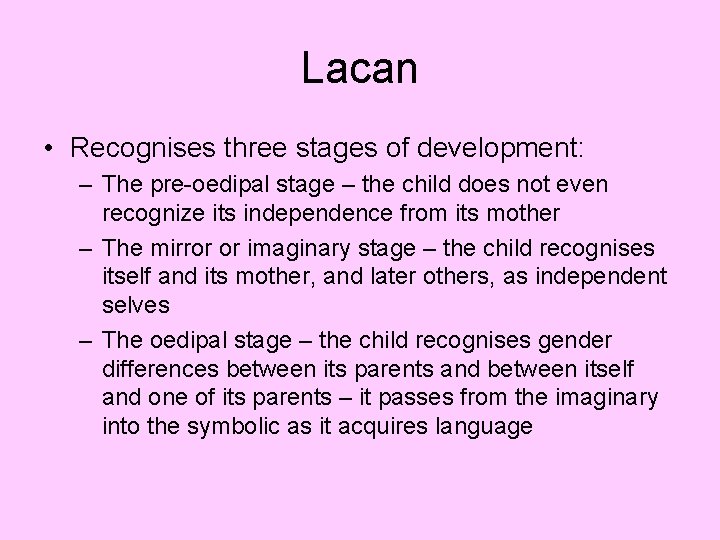 Lacan

• Recognises three stages of development:
– The pre-oedipal stage – the child does not even recognize its independence from its mother
– The mirror or imaginary stage – the child recognises itself and its mother, and later others, as independent selves
– The oedipal stage – the child recognises gender differences between its parents and between itself and one of its parents – it passes from the imaginary into the symbolic as it acquires language